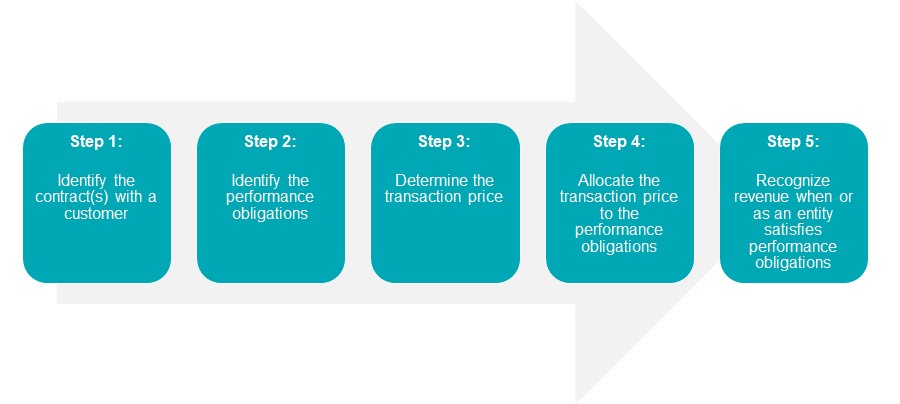 Step 1:

Identify the contract(s) with a customer

Step 2:

Identify the performance obligations

Step 3:

Determine the transaction price

Step 4:

Allocate the transaction price to the performance obligations

Step 5:

Recognize revenue when or as an entity satisfies performance obligations